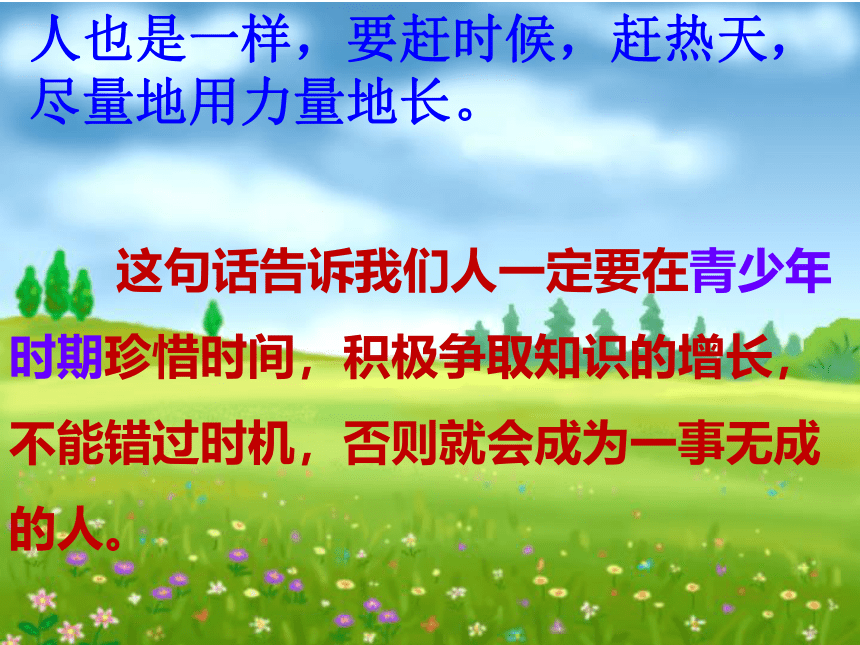 人也是一样，要赶时候，赶热天，尽量地用力量地长。

这句话告诉我们人一定要在青少年时期珍惜时间，积极争取知识的增长，不能错过时机，否则就会成为一事无成的人。